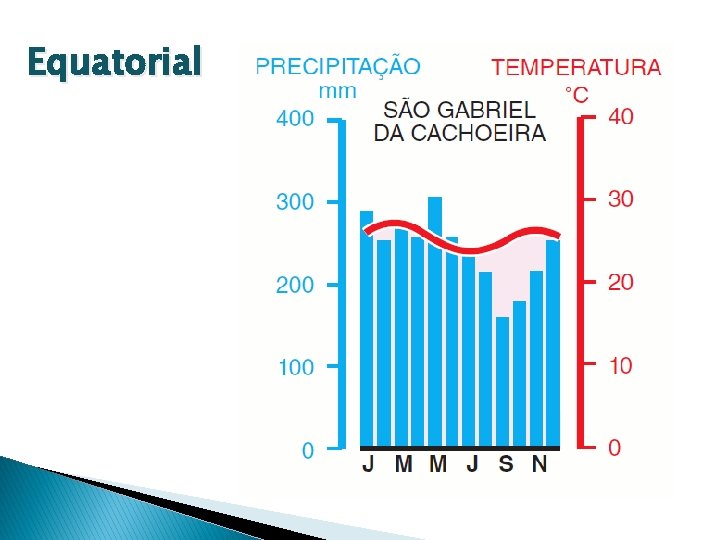 Equatorial

PRECIPITAÇÃO mm

TEMPERATURA °C

SÃO GABRIEL DA CACHOEIRA

400
300
200
100
0

40
30
20
10
0

J M M J S N